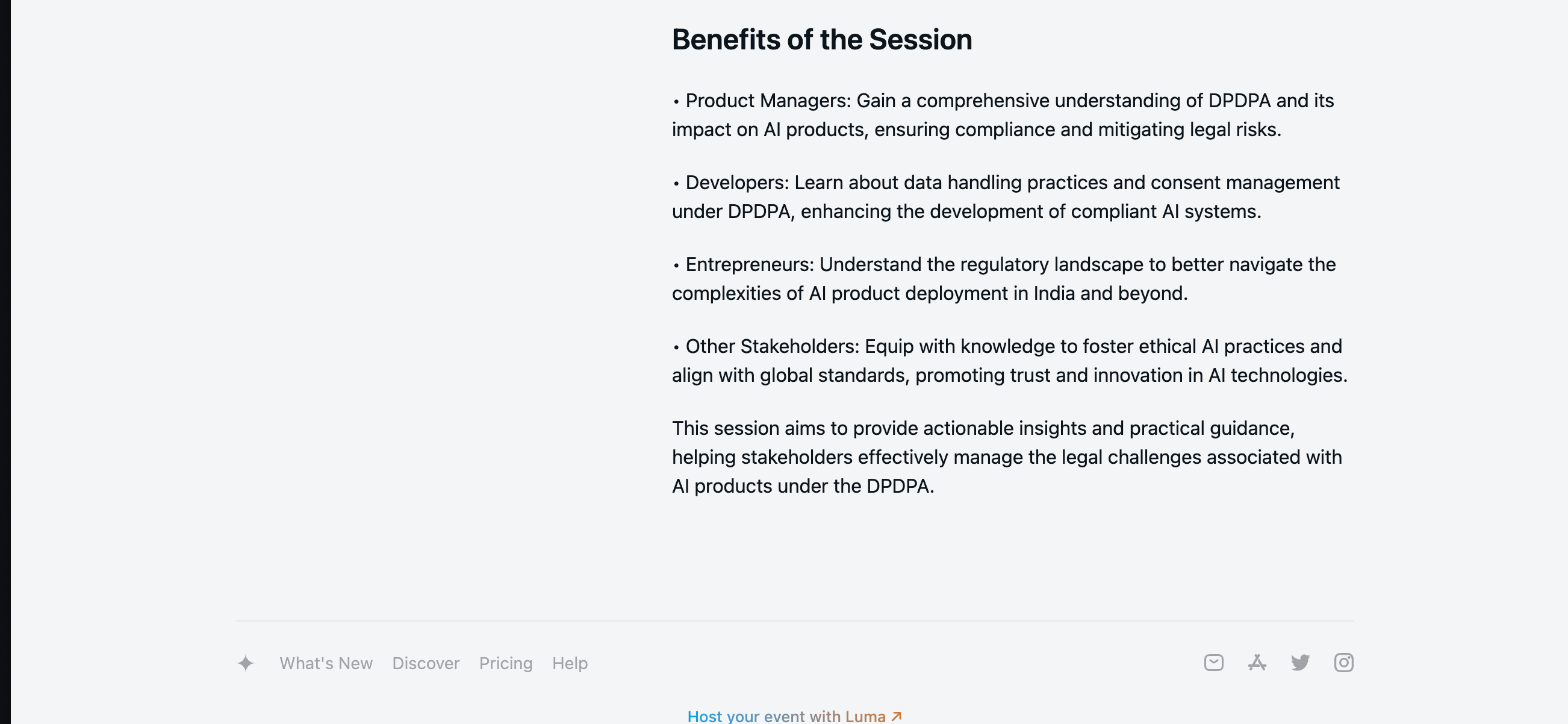 Benefits of the Session

• Product Managers: Gain a comprehensive understanding of DPDPA and its impact on AI products, ensuring compliance and mitigating legal risks.

• Developers: Learn about data handling practices and consent management under DPDPA, enhancing the development of compliant AI systems.

• Entrepreneurs: Understand the regulatory landscape to better navigate the complexities of AI product deployment in India and beyond.

• Other Stakeholders: Equip with knowledge to foster ethical AI practices and align with global standards, promoting trust and innovation in AI technologies.

This session aims to provide actionable insights and practical guidance, helping stakeholders effectively manage the legal challenges associated with AI products under the DPDPA.

What's New Discover Pricing Help

Host your event with Luma ↗